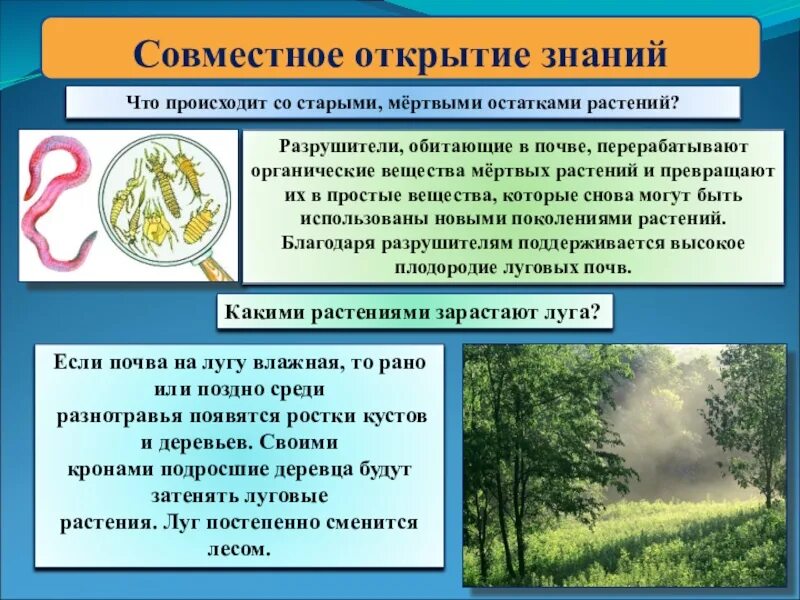 Совместное открытие знаний

Что происходит со старыми, мёртвыми остатками растений?

Разрушители, обитающие в почве, перерабатывают органические вещества мёртвых растений и превращают их в простые вещества, которые снова могут быть использованы новыми поколениями растений. Благодаря разрушителям поддерживается высокое плодородие луговых почв.

Какими растениями зарастают луга?

Если почва на лугу влажная, то рано или поздно среди разнотравья появятся ростки кустов и деревьев. Своими кронами подросшие деревца будут затенять луговые растения. Луг постепенно сменится лесом.